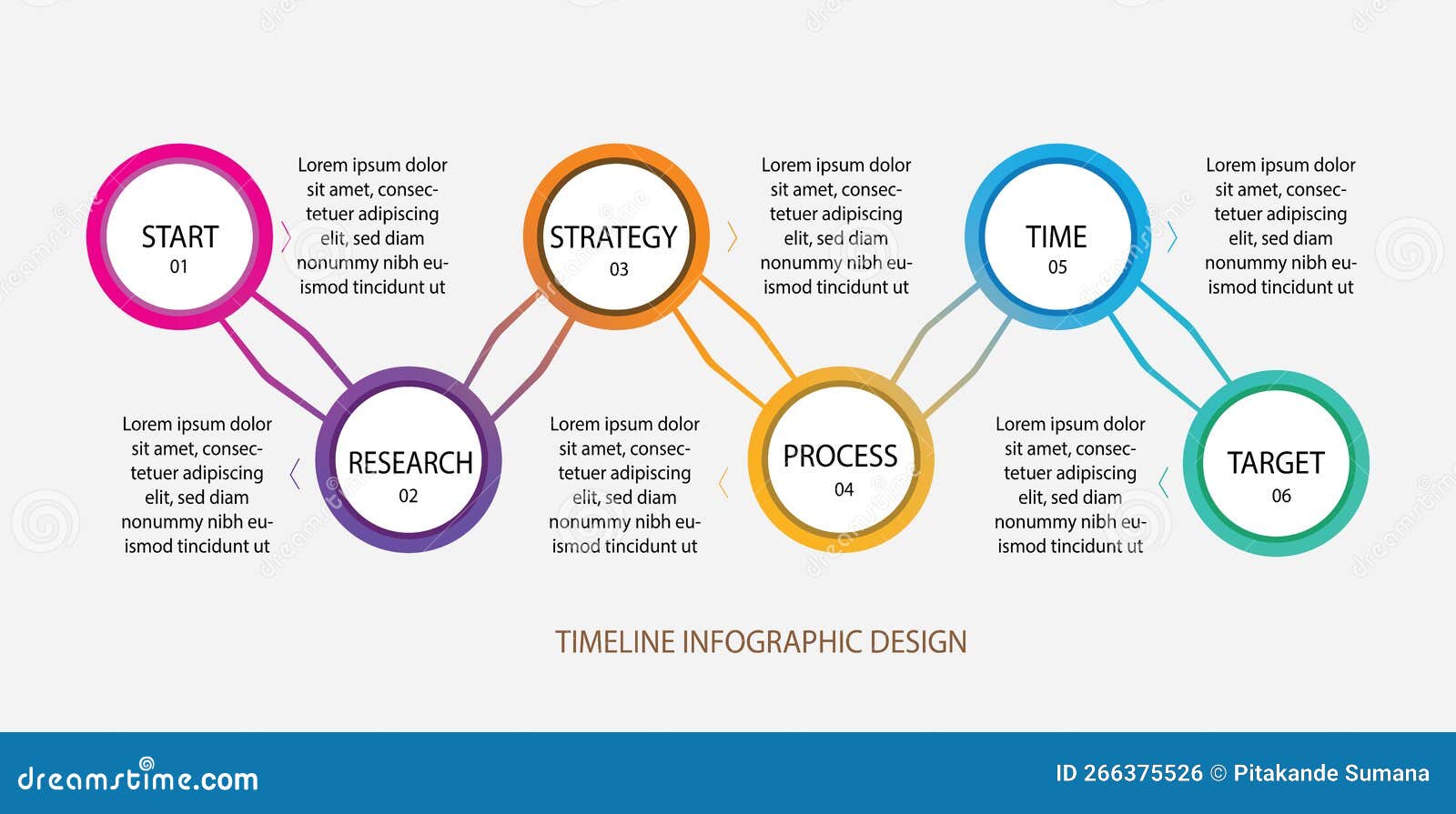 START
01

Lorem ipsum dolor sit amet, consectetuer adipiscing elit, sed diam nonummy nibh euismod tincidunt ut

STRATEGY
03

Lorem ipsum dolor sit amet, consectetuer adipiscing elit, sed diam nonummy nibh euismod tincidunt ut

TIME
05

Lorem ipsum dolor sit amet, consectetuer adipiscing elit, sed diam nonummy nibh euismod tincidunt ut

Lorem ipsum dolor sit amet, consectetuer adipiscing elit, sed diam nonummy nibh euismod tincidunt ut

RESEARCH
02

Lorem ipsum dolor sit amet, consectetuer adipiscing elit, sed diam nonummy nibh euismod tincidunt ut

PROCESS
04

Lorem ipsum dolor sit amet, consectetuer adipiscing elit, sed diam nonummy nibh euismod tincidunt ut

TARGET
06

TIMELINE INFOGRAPHIC DESIGN

dreamstime.com

ID 266375526 © Pitakande Sumana